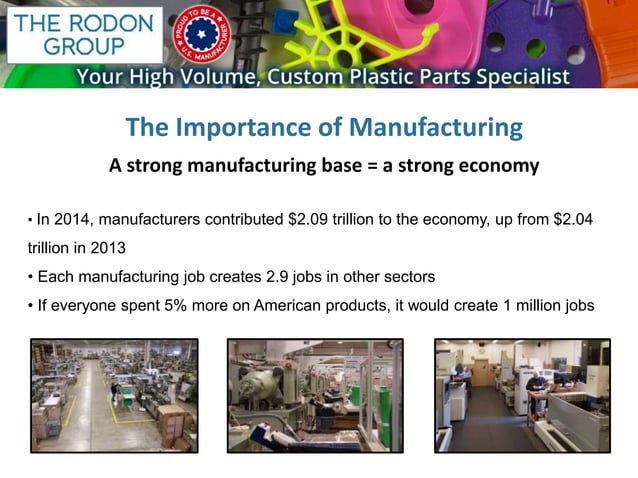 THE RODON GROUP

PROUD TO BE A U.S. MANUFACTURER

Your High Volume, Custom Plastic Parts Specialist

The Importance of Manufacturing

A strong manufacturing base = a strong economy

• In 2014, manufacturers contributed \$2.09 trillion to the economy, up from \$2.04 trillion in 2013

• Each manufacturing job creates 2.9 jobs in other sectors

• If everyone spent 5% more on American products, it would create 1 million jobs